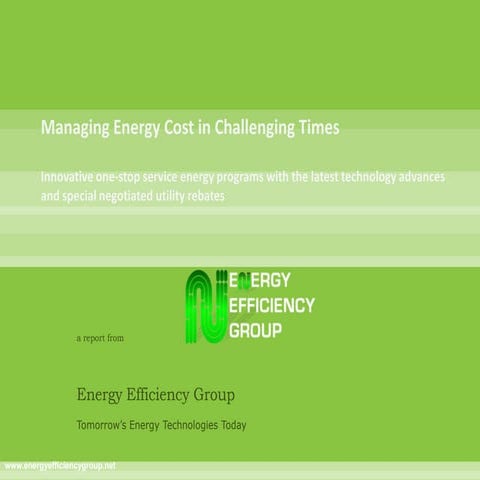 Managing Energy Cost in Challenging Times

Innovative one-stop service energy programs with the latest technology advances and special negotiated utility rebates

ENERGY
EFFICIENCY
GROUP

a report from

Energy Efficiency Group

Tomorrow's Energy Technologies Today

www.energyefficiencygroup.net